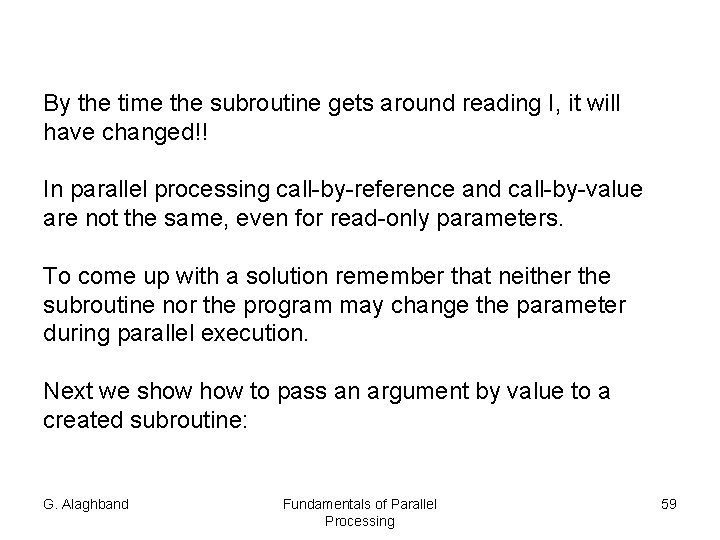 By the time the subroutine gets around reading I, it will have changed!!

In parallel processing call-by-reference and call-by-value are not the same, even for read-only parameters.

To come up with a solution remember that neither the subroutine nor the program may change the parameter during parallel execution.

Next we show how to pass an argument by value to a created subroutine:

G. Alaghband

Fundamentals of Parallel Processing

59